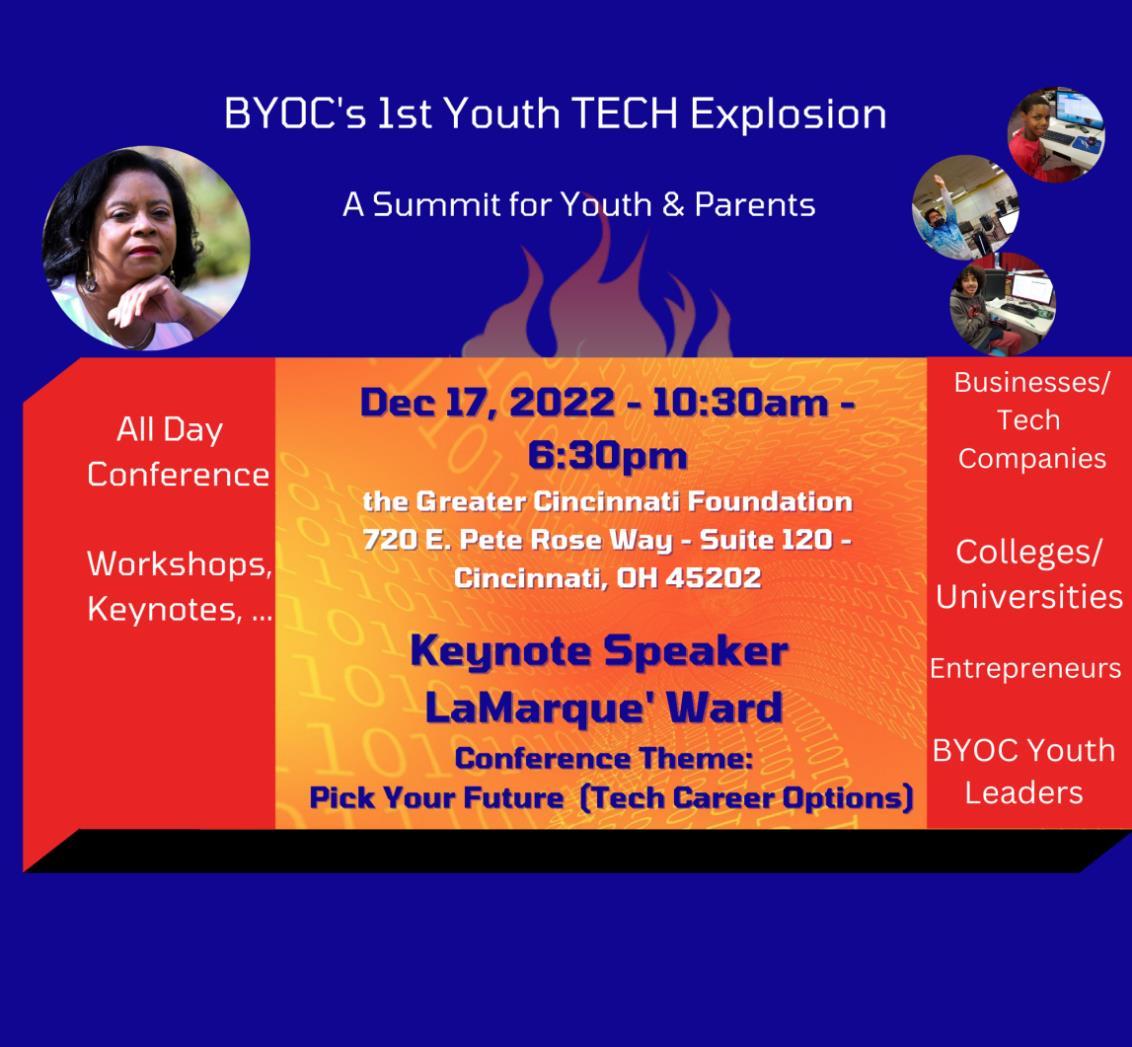 BYOC's 1st Youth TECH Explosion

A Summit for Youth & Parents

All Day Conference

Workshops, Keynotes, ...

Dec 17, 2022 - 10:30am - 6:30pm

the Greater Cincinnati Foundation
720 E. Pete Rose Way - Suite 120 - Cincinnati, OH 45202

Keynote Speaker
LaMarque' Ward

Conference Theme:
Pick Your Future (Tech Career Options)

Businesses/ Tech Companies

Colleges/ Universities

Entrepreneurs

BYOC Youth Leaders